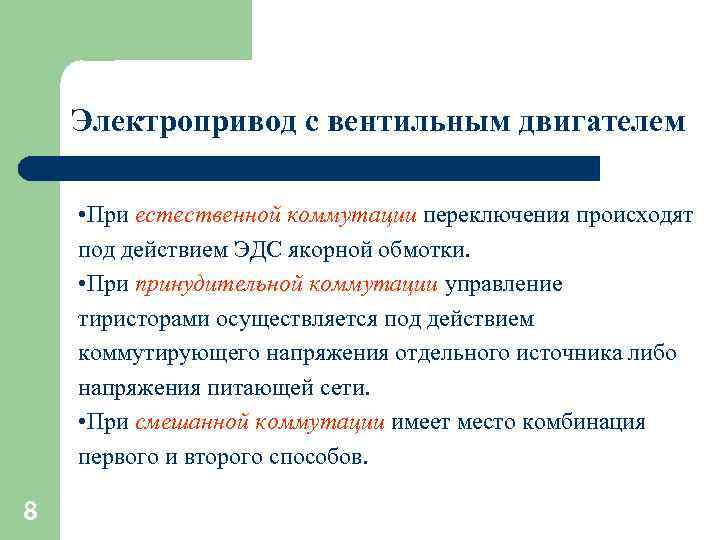 Электропривод с вентильным двигателем

•При естественной коммутации переключения происходят под действием ЭДС якорной обмотки.

•При принудительной коммутации управление тиристорами осуществляется под действием коммутирующего напряжения отдельного источника либо напряжения питающей сети.

•При смешанной коммутации имеет место комбинация первого и второго способов.

8